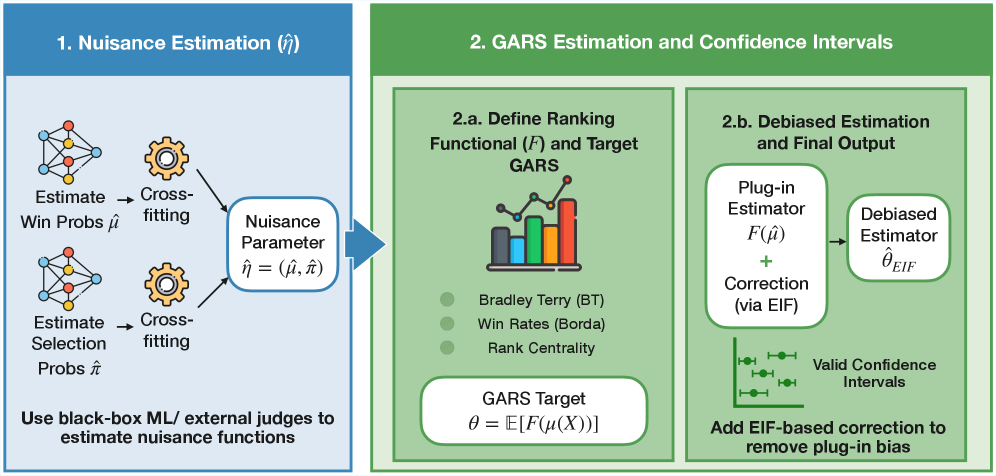 1. Nuisance Estimation ($\hat{\eta}$)

Estimate Win Probs $\hat{\mu}$

Cross-fitting

Estimate Selection Probs $\hat{\pi}$

Cross-fitting

Nuisance Parameter $\hat{\eta} = (\hat{\mu}, \hat{\pi})$

Use black-box ML/ external judges to estimate nuisance functions

2. GARS Estimation and Confidence Intervals

2.a. Define Ranking Functional ($F$) and Target GARS

Bradley Terry (BT)

Win Rates (Borda)

Rank Centrality

GARS Target
$\theta = \mathbb{E}[F(\mu(X))]$

2.b. Debiased Estimation and Final Output

Plug-in Estimator
$F(\hat{\mu})$
+
Correction (via EIF)

Debiased Estimator
$\hat{\theta}_{EIF}$

Valid Confidence Intervals

Add EIF-based correction to remove plug-in bias